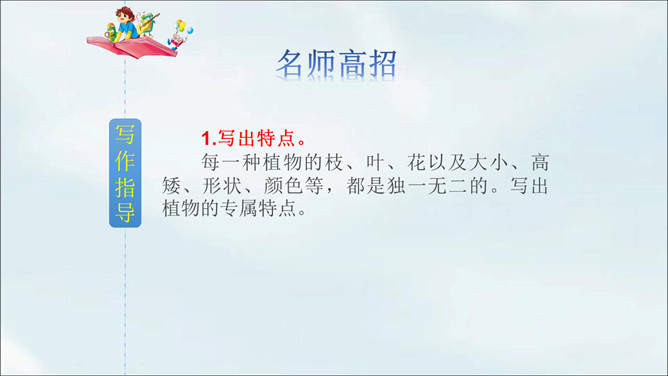 名师高招

写作指导

1.写出特点。

每一种植物的枝、叶、花以及大小、高矮、形状、颜色等，都是独一无二的。写出植物的专属特点。